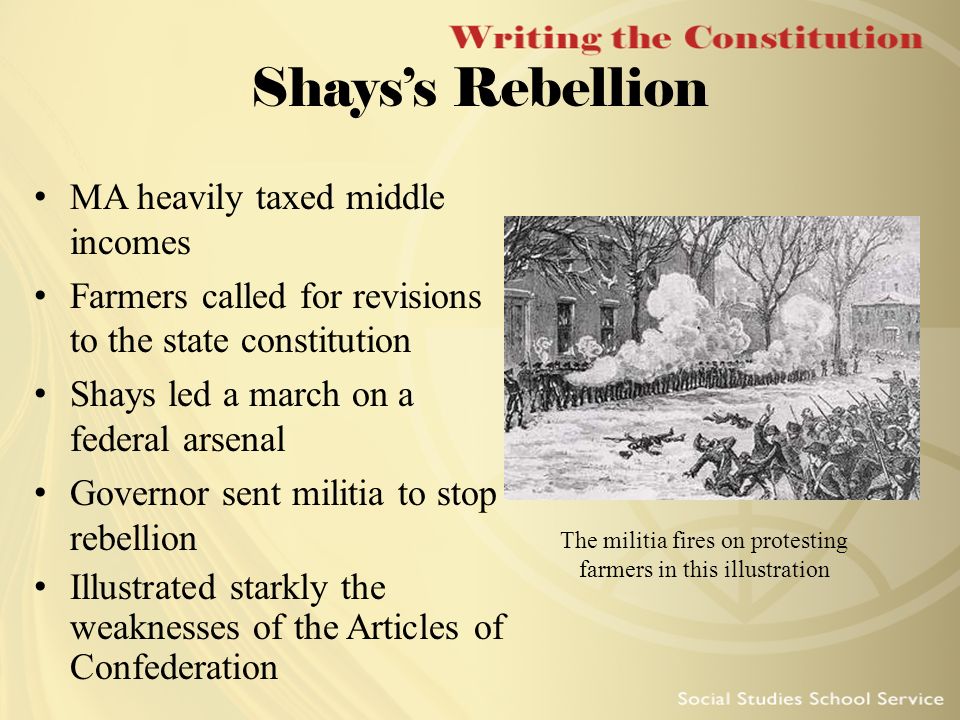 Writing the Constitution

Shays's Rebellion

• MA heavily taxed middle incomes
• Farmers called for revisions to the state constitution
• Shays led a march on a federal arsenal
• Governor sent militia to stop rebellion
• Illustrated starkly the weaknesses of the Articles of Confederation

The militia fires on protesting farmers in this illustration

Social Studies School Service